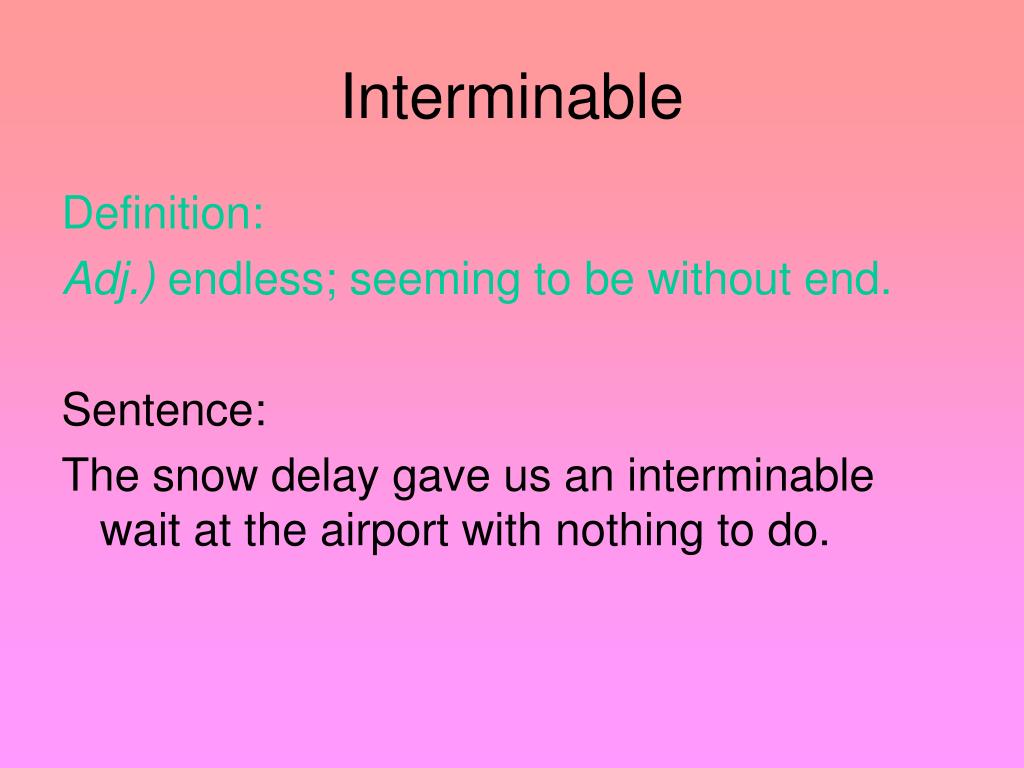 Interminable

Definition:

Adj.) endless; seeming to be without end.

Sentence:

The snow delay gave us an interminable wait at the airport with nothing to do.